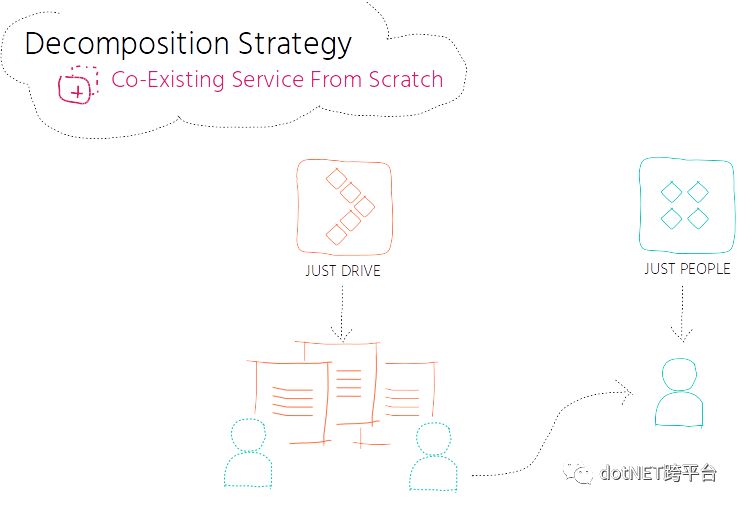 Decomposition Strategy
Co-Existing Service From Scratch

JUST DRIVE

JUST PEOPLE

dotNET跨平台